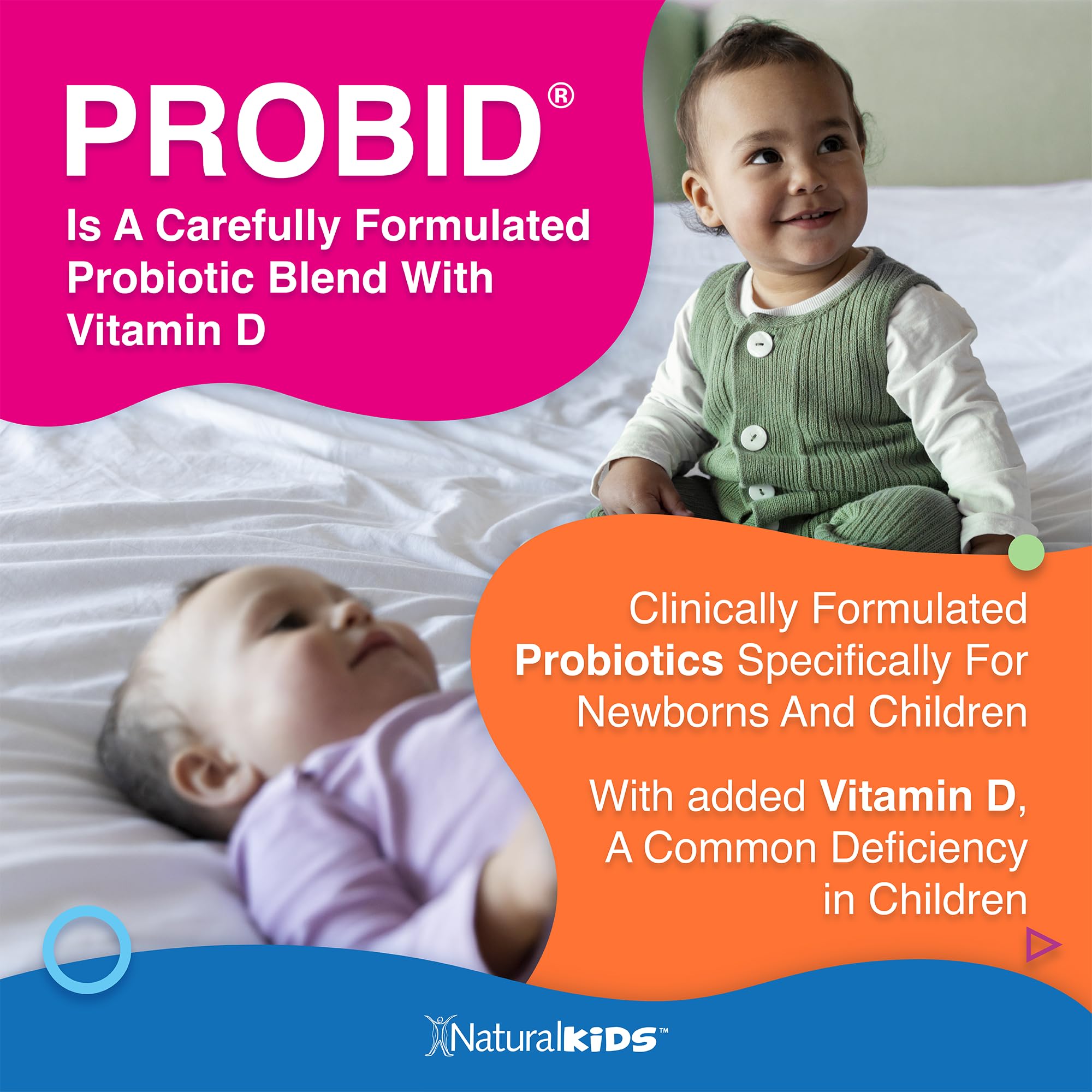 PROBID®

Is A Carefully Formulated Probiotic Blend With Vitamin D

Clinically Formulated Probiotics Specifically For Newborns And Children

With added Vitamin D, A Common Deficiency in Children

NaturalKIDS™